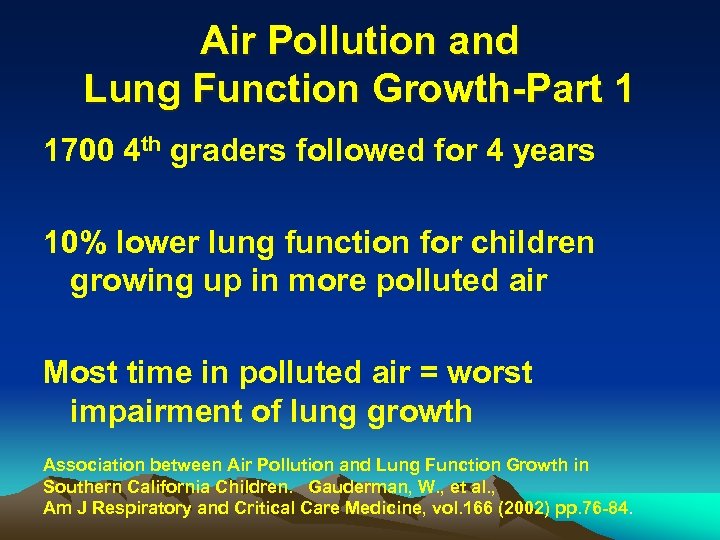 Air Pollution and Lung Function Growth-Part 1

1700 4$^{th}$ graders followed for 4 years

10% lower lung function for children growing up in more polluted air

Most time in polluted air = worst impairment of lung growth

Association between Air Pollution and Lung Function Growth in Southern California Children. Gauderman, W., et al., Am J Respiratory and Critical Care Medicine, vol.166 (2002) pp.76-84.